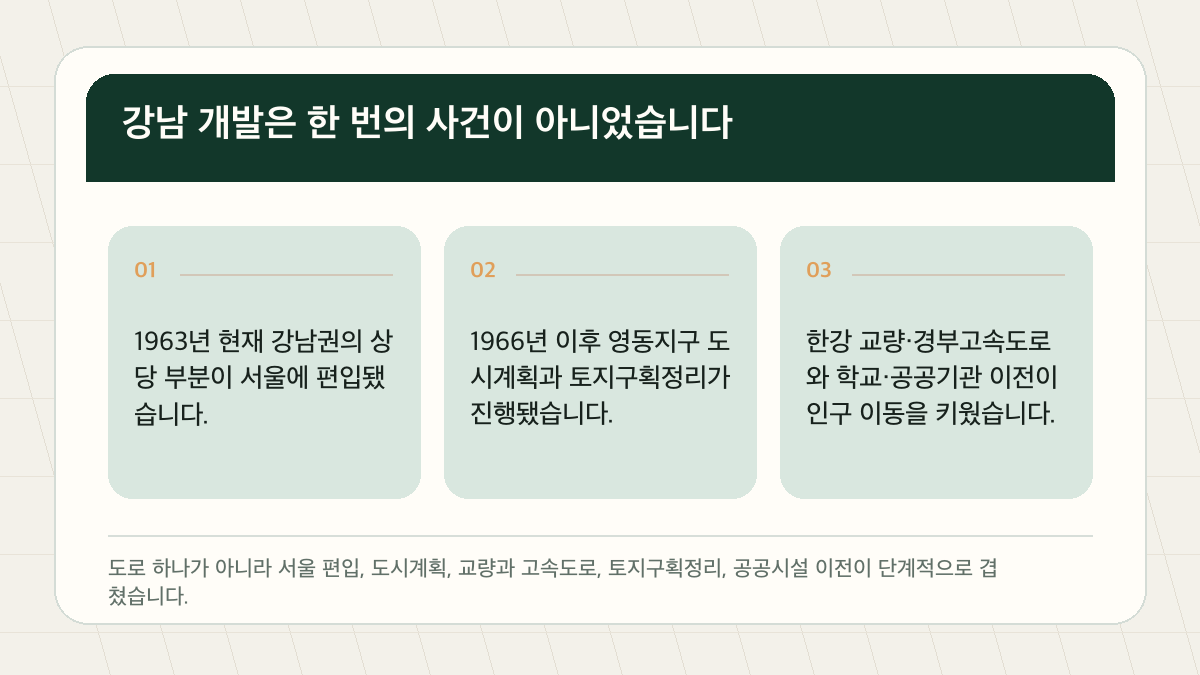 강남 개발은 한 번의 사건이 아니었습니다

01

1963년 현재 강남권의 상당 부분이 서울에 편입됐습니다.

02

1966년 이후 영동지구 도시계획과 토지구획정리가 진행됐습니다.

03

한강 교량·경부고속도로와 학교·공공기관 이전이 인구 이동을 키웠습니다.

도로 하나가 아니라 서울 편입, 도시계획, 교량과 고속도로, 토지구획정리, 공공시설 이전이 단계적으로 겹쳤습니다.